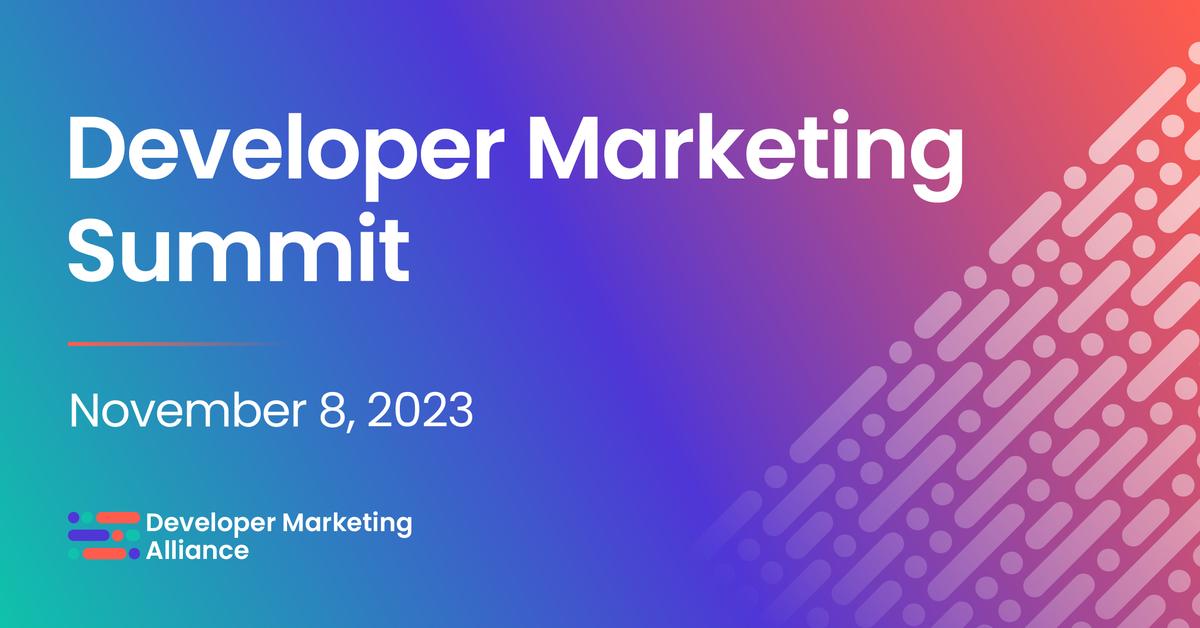 Developer Marketing Summit

November 8, 2023

Developer Marketing Alliance